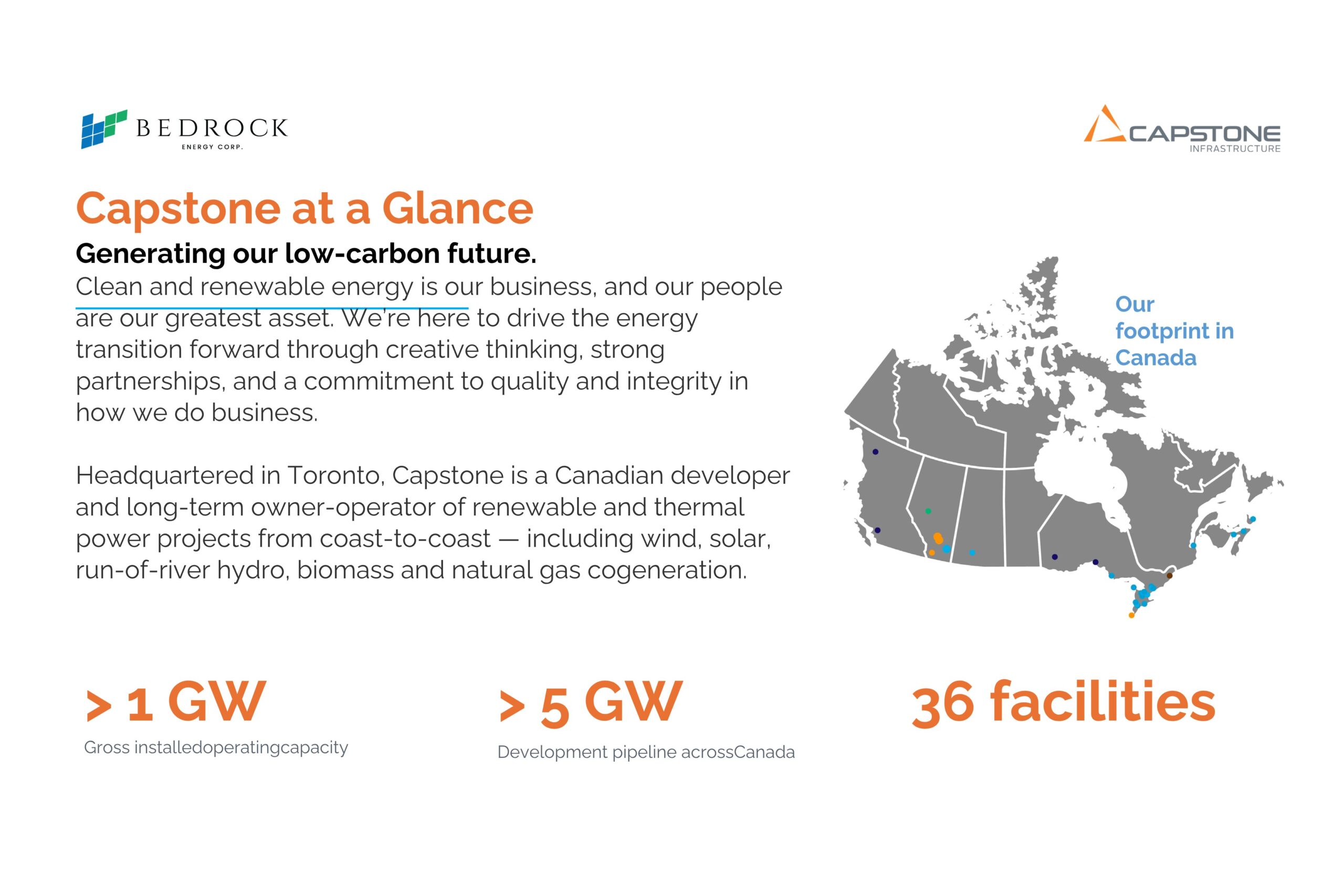 BEDROCK
ENERGY CORP.

CAPSTONE
INFRASTRUCTURE

Capstone at a Glance

Generating our low-carbon future.

Clean and renewable energy is our business, and our people are our greatest asset. We're here to drive the energy transition forward through creative thinking, strong partnerships, and a commitment to quality and integrity in how we do business.

Headquartered in Toronto, Capstone is a Canadian developer and long-term owner-operator of renewable and thermal power projects from coast-to-coast — including wind, solar, run-of-river hydro, biomass and natural gas cogeneration.

Our footprint in Canada

> 1 GW
Gross installedoperatingcapacity

> 5 GW
Development pipeline acrossCanada

36 facilities